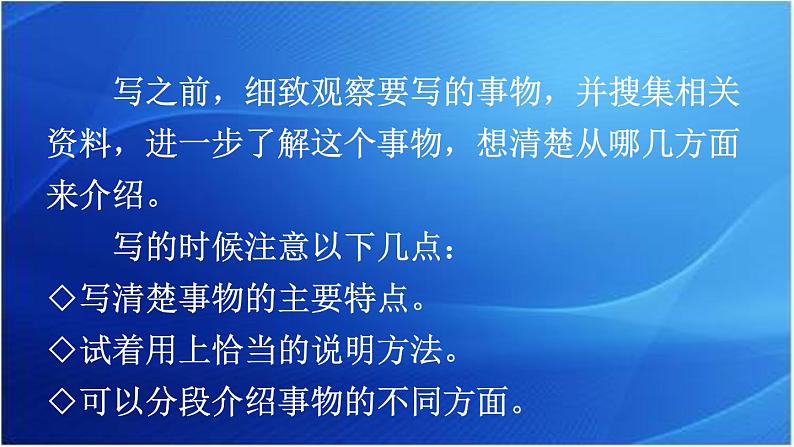 写之前，细致观察要写的事物，并搜集相关资料，进一步了解这个事物，想清楚从哪几方面来介绍。

写的时候注意以下几点：

◇写清楚事物的主要特点。

◇试着用上恰当的说明方法。

◇可以分段介绍事物的不同方面。